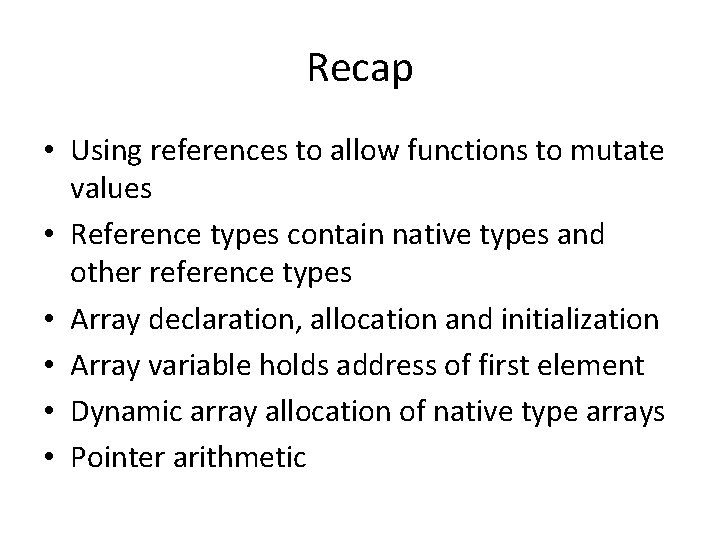 Recap

• Using references to allow functions to mutate values
• Reference types contain native types and other reference types
• Array declaration, allocation and initialization
• Array variable holds address of first element
• Dynamic array allocation of native type arrays
• Pointer arithmetic